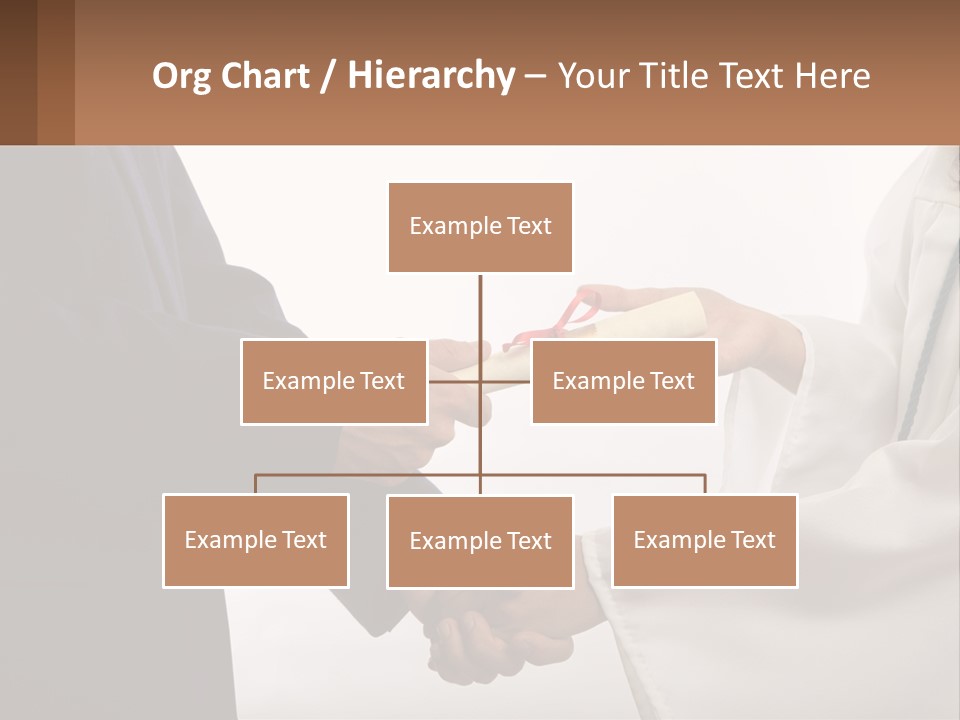 Org Chart / Hierarchy – Your Title Text Here

Example Text

Example Text

Example Text

Example Text

Example Text

Example Text